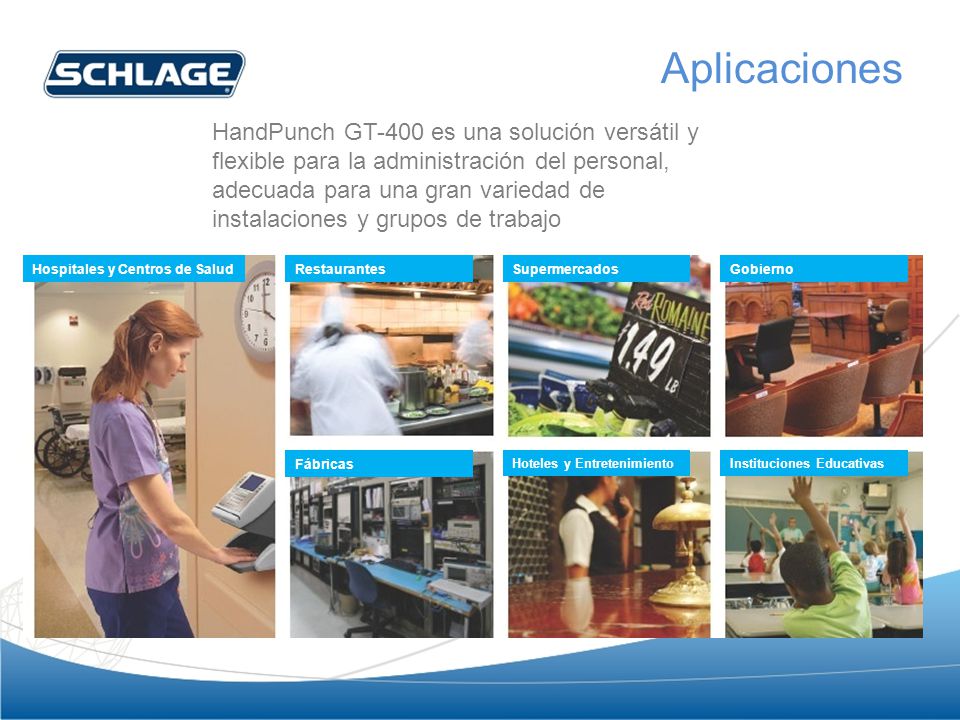 SCHLAGE

Aplicaciones

HandPunch GT-400 es una solución versátil y flexible para la administración del personal, adecuada para una gran variedad de instalaciones y grupos de trabajo

Hospitales y Centros de Salud

Restaurantes

Supermercados

Red ROMAINE
1.49 LB

Gobierno

Fábricas

Hoteles y Entretenimiento

Instituciones Educativas